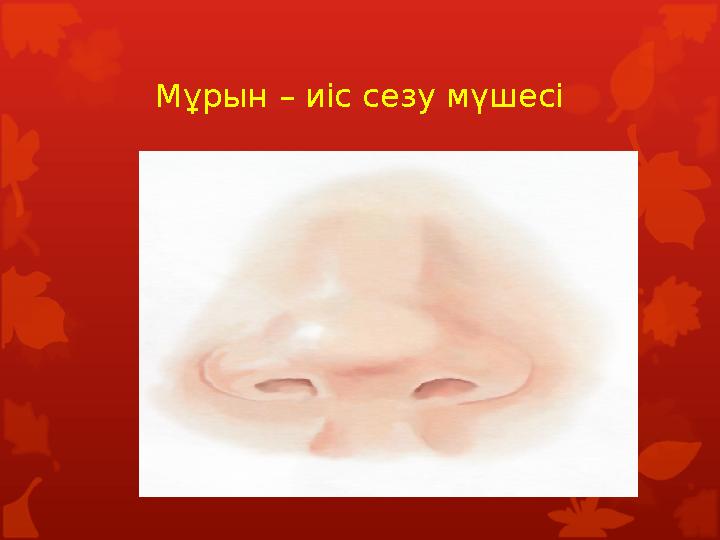 Мұрын – иіс сезу мүшесі